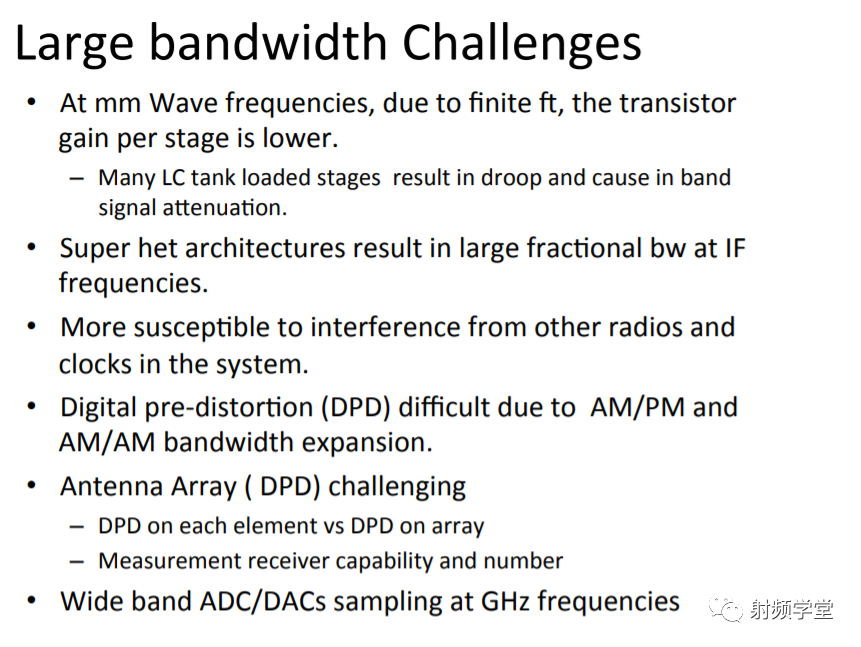 Large bandwidth Challenges

• At mm Wave frequencies, due to finite ft, the transistor gain per stage is lower.
  – Many LC tank loaded stages result in droop and cause in band signal attenuation.
• Super het architectures result in large fractional bw at IF frequencies.
• More susceptible to interference from other radios and clocks in the system.
• Digital pre-distortion (DPD) difficult due to AM/PM and AM/AM bandwidth expansion.
• Antenna Array ( DPD) challenging
  – DPD on each element vs DPD on array
  – Measurement receiver capability and number
• Wide band ADC/DACs sampling at GHz frequencies

射频学堂